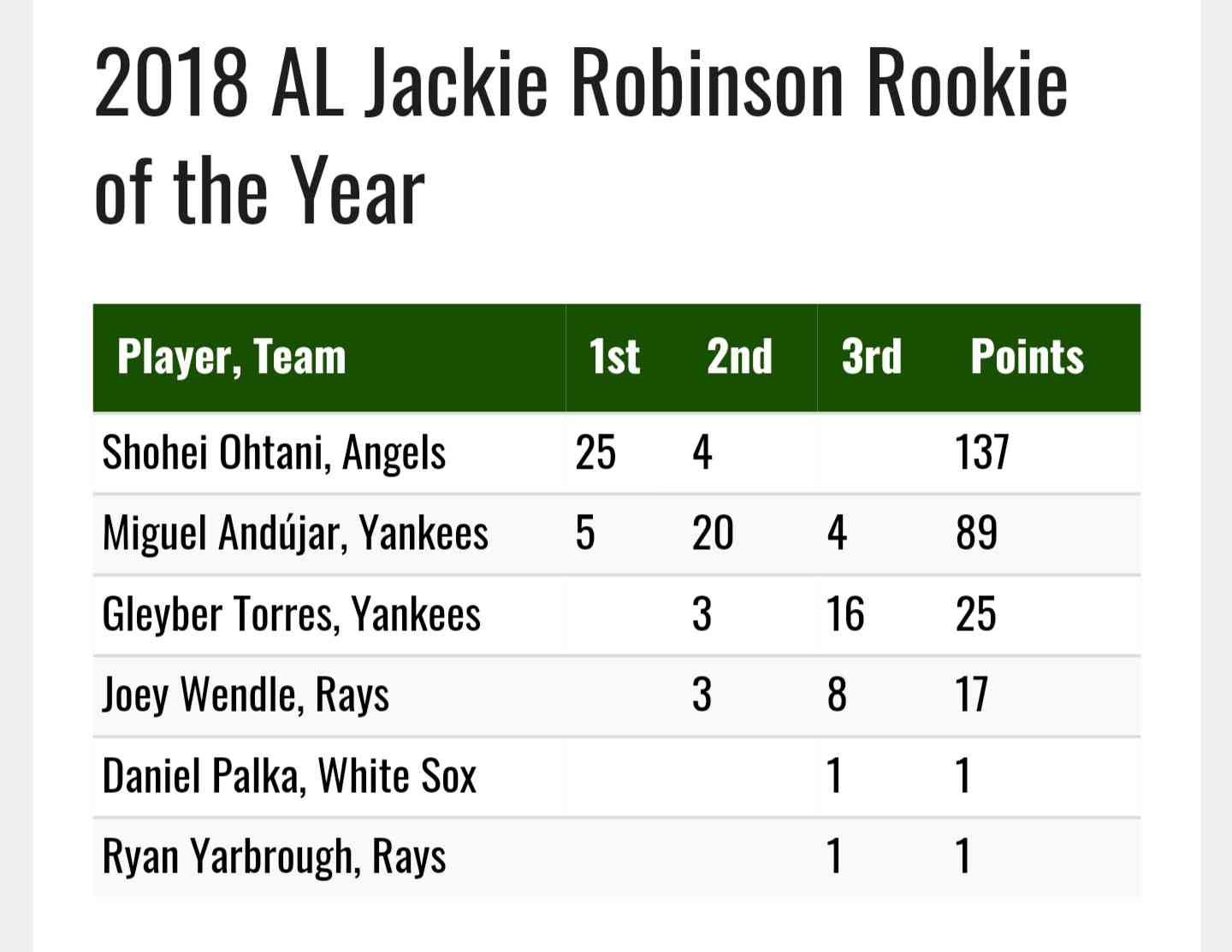 2018 AL Jackie Robinson Rookie of the Year

| Player, Team | 1st | 2nd | 3rd | Points |
|---|---|---|---|---|
| Shohei Ohtani, Angels | 25 | 4 | | 137 |
| Miguel Andújar, Yankees | 5 | 20 | 4 | 89 |
| Gleyber Torres, Yankees | | 3 | 16 | 25 |
| Joey Wendle, Rays | | 3 | 8 | 17 |
| Daniel Palka, White Sox | | | 1 | 1 |
| Ryan Yarbrough, Rays | | | 1 | 1 |